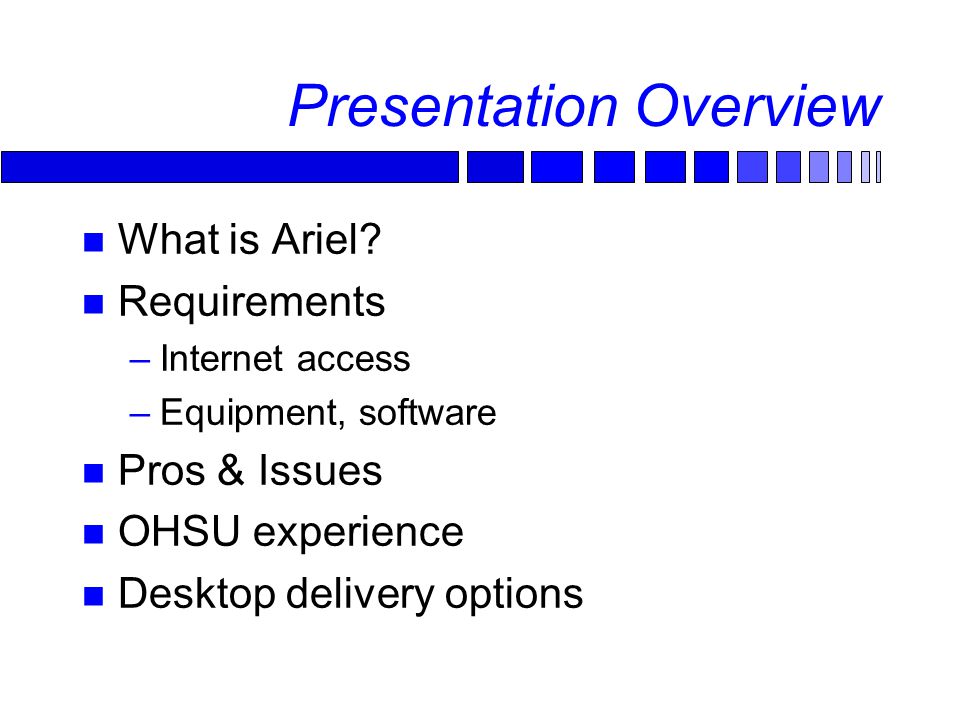 Presentation Overview

What is Ariel?

Requirements

– Internet access

– Equipment, software

Pros & Issues

OHSU experience

Desktop delivery options